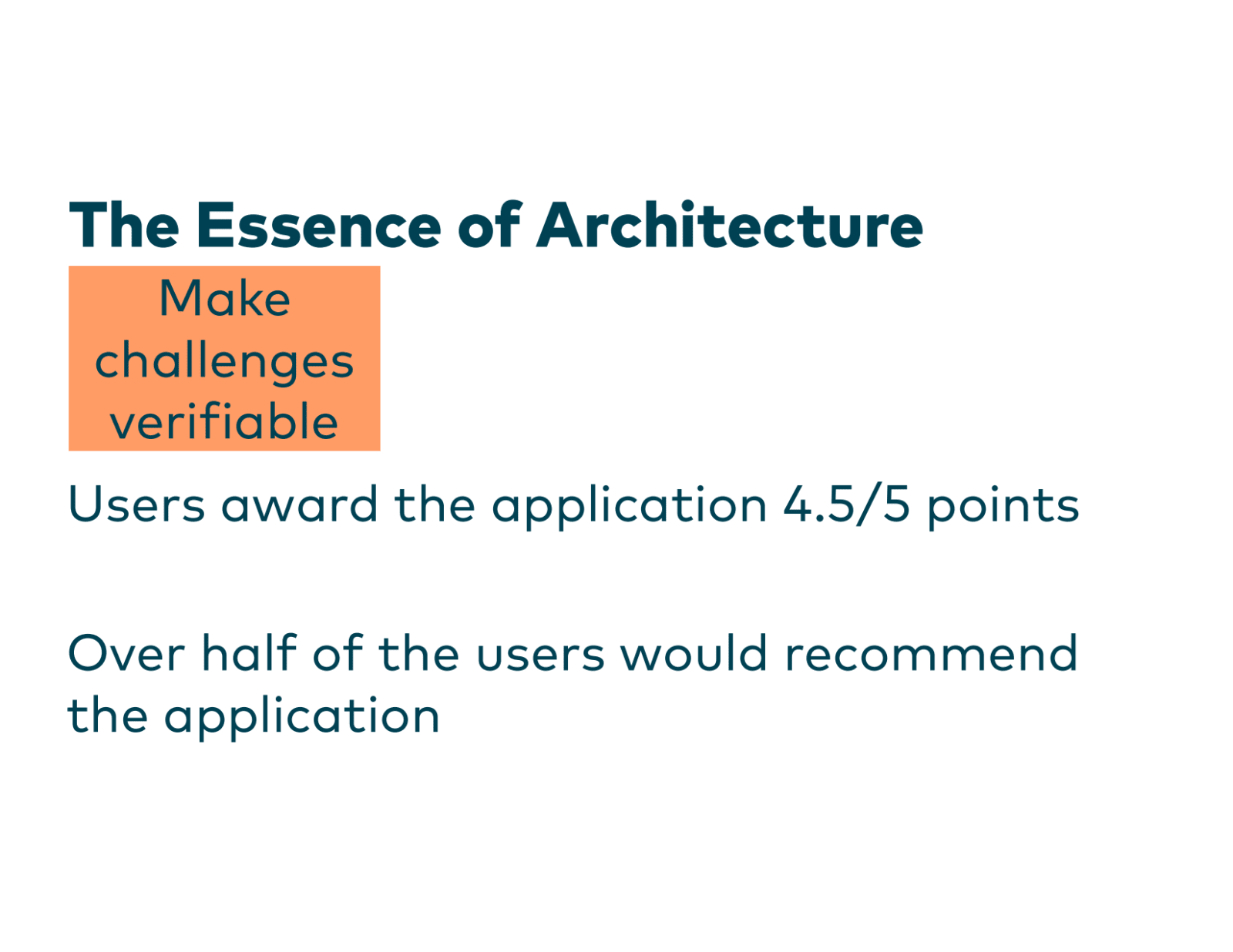 The Essence of Architecture

Make challenges verifiable

Users award the application 4.5/5 points

Over half of the users would recommend the application